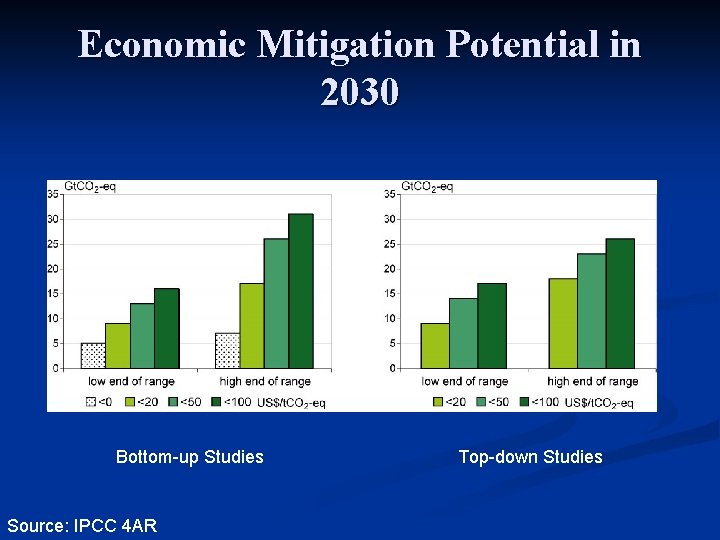 Economic Mitigation Potential in 2030

$GtCO_2$-eq
35
30
25
20
15
10
5
0
low end of range
high end of range
<0 <20 <50 <100 US\$/$tCO_2$-eq

$GtCO_2$-eq
35
30
25
20
15
10
5
0
low end of range
high end of range
<20 <50 <100 US\$/$tCO_2$-eq

Bottom-up Studies

Top-down Studies

Source: IPCC 4AR